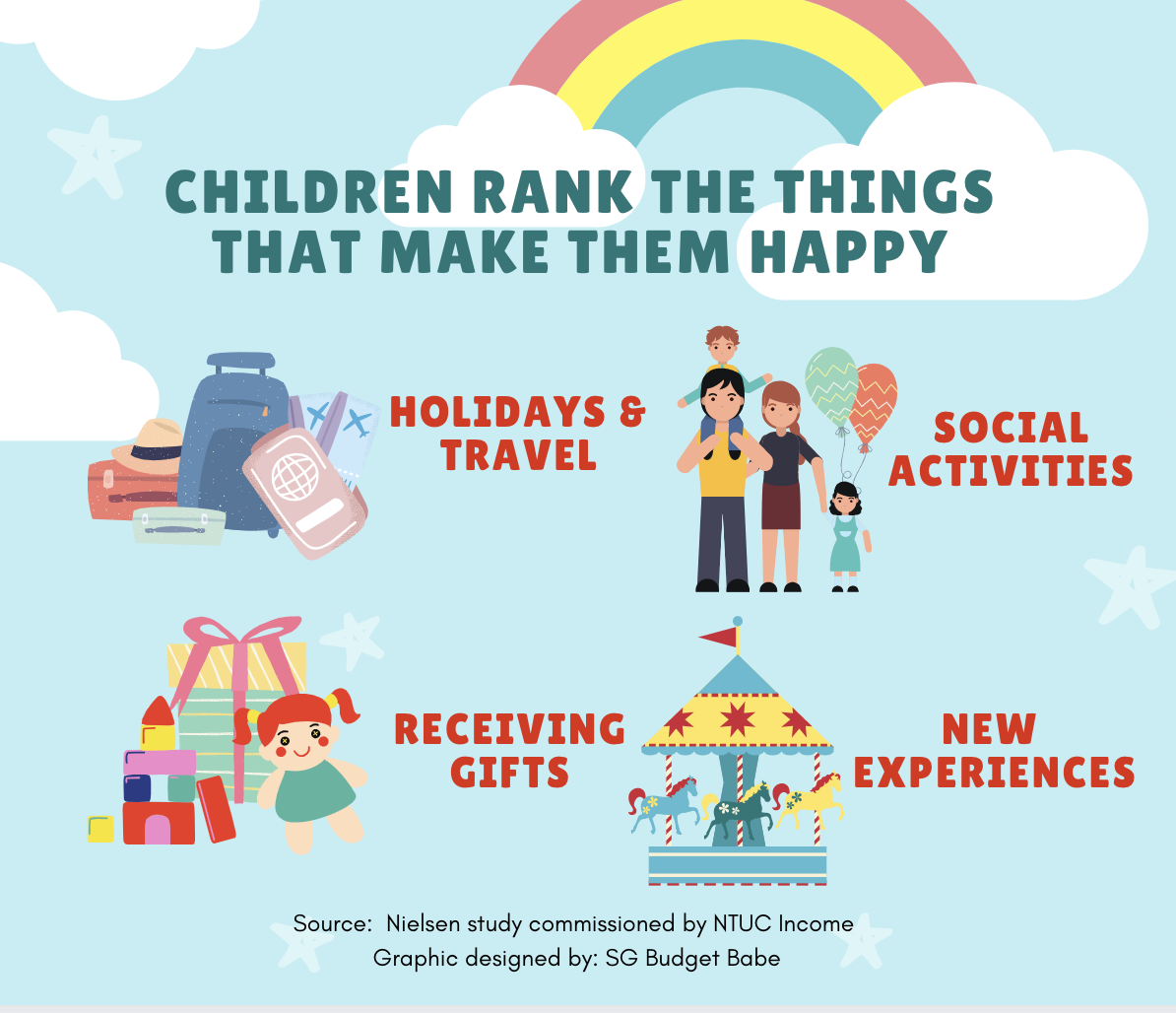 CHILDREN RANK THE THINGS THAT MAKE THEM HAPPY

HOLIDAYS & TRAVEL

SOCIAL ACTIVITIES

RECEIVING GIFTS

NEW EXPERIENCES

Source: Nielsen study commissioned by NTUC Income
Graphic designed by: SG Budget Babe